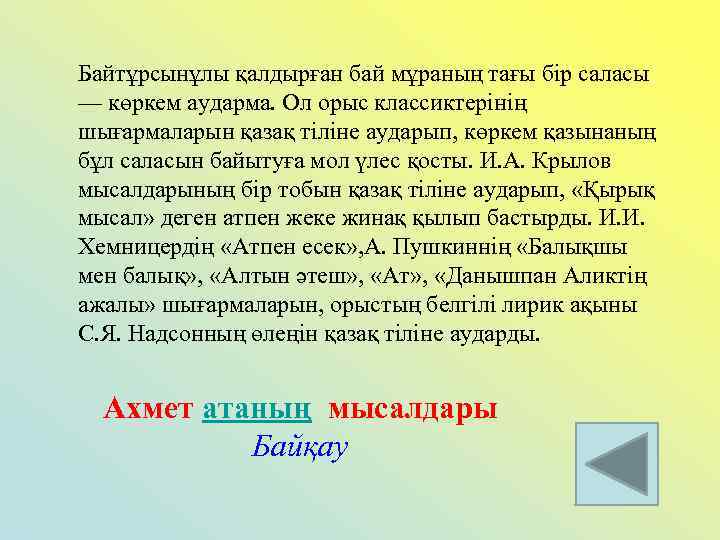 Байтұрсынұлы қалдырған бай мұраның тағы бір саласы — көркем аударма. Ол орыс классиктерінің шығармаларын қазақ тіліне аударып, көркем қазынаның бұл саласын байытуға мол үлес қосты. И.А. Крылов мысалдарының бір тобын қазақ тіліне аударып, «Қырық мысал» деген атпен жеке жинақ қылып бастырды. И.И. Хемницердің «Атпен есек»,А. Пушкиннің «Балықшы мен балық», «Алтын әтеш», «Ат», «Данышпан Аликтің ажалы» шығармаларын, орыстың белгілі лирик ақыны С.Я. Надсонның өлеңін қазақ тіліне аударды.

Ахмет атаның мысалдары
Байқау